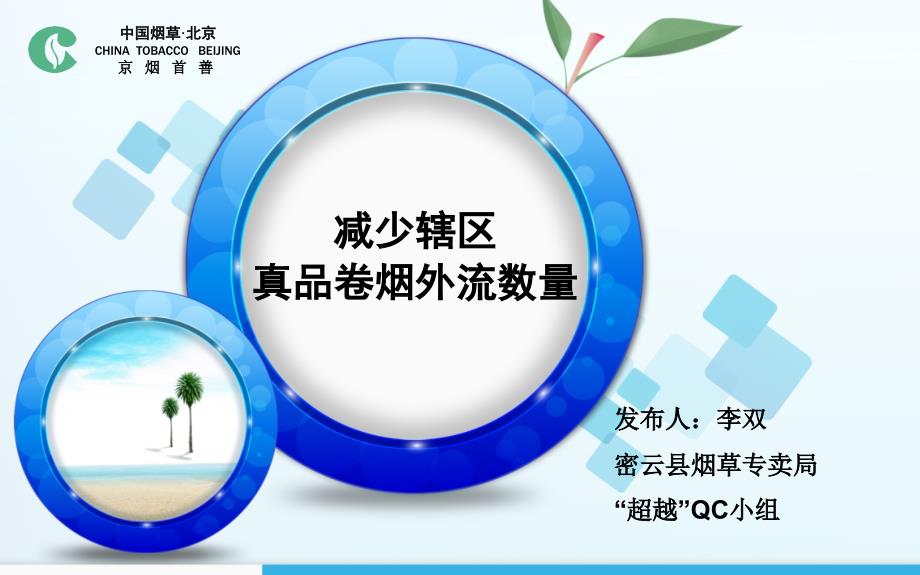 中国烟草·北京
CHINA TOBACCO BEIJING
京 烟 首 善

减少辖区
真品卷烟外流数量

发布人：李双
密云县烟草专卖局
“超越”QC小组